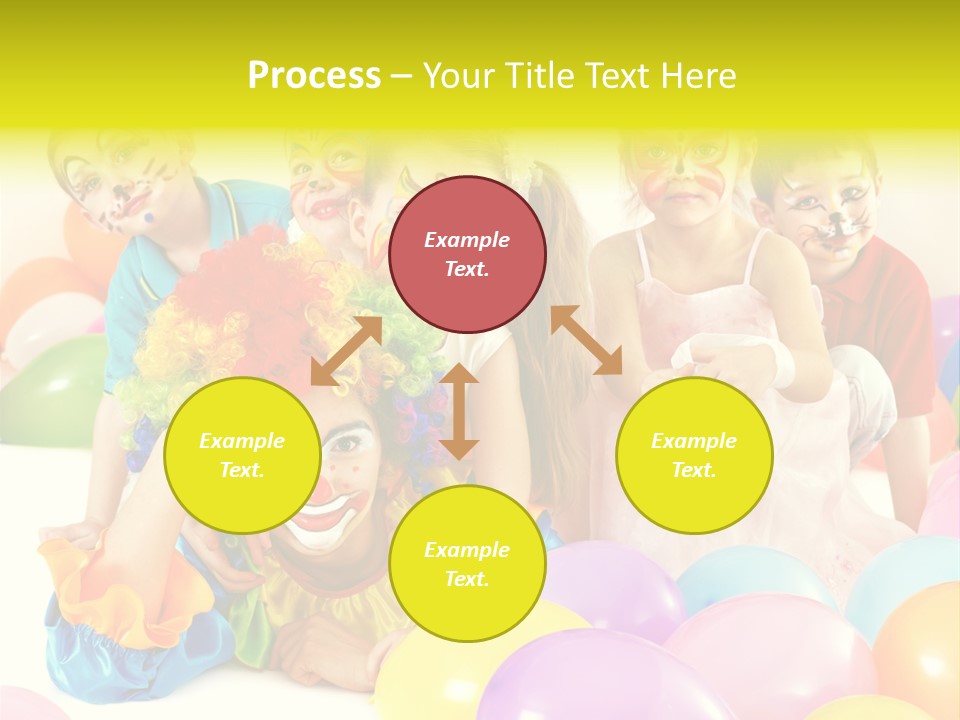 Process – Your Title Text Here

Example Text.

Example Text.

Example Text.

Example Text.